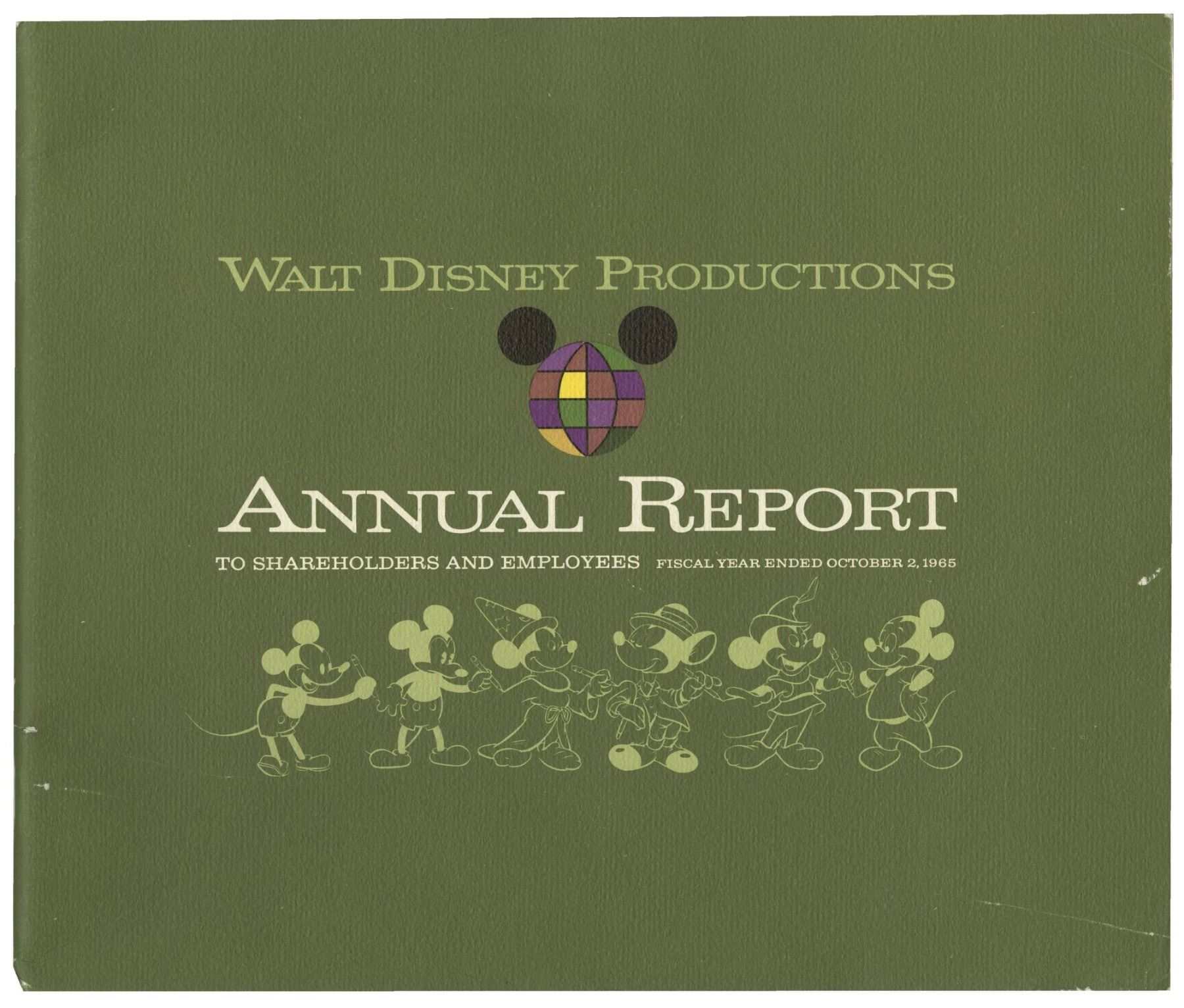 WALT DISNEY PRODUCTIONS

ANNUAL REPORT

TO SHAREHOLDERS AND EMPLOYEES FISCAL YEAR ENDED OCTOBER 2, 1965